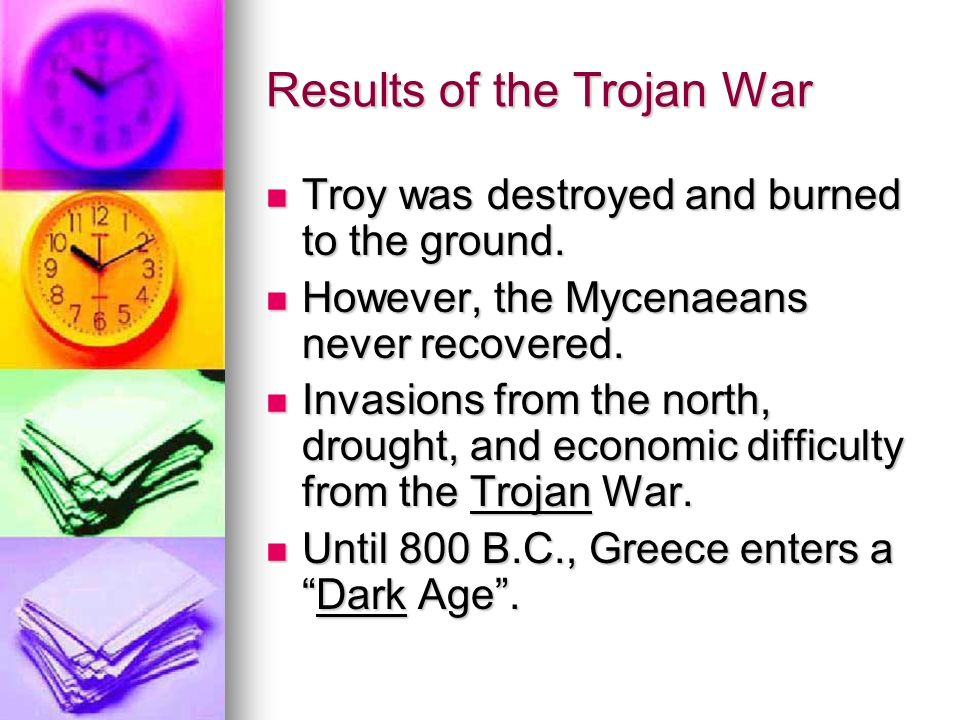 Results of the Trojan War

- Troy was destroyed and burned to the ground.
- However, the Mycenaeans never recovered.
- Invasions from the north, drought, and economic difficulty from the Trojan War.
- Until 800 B.C., Greece enters a “Dark Age”.